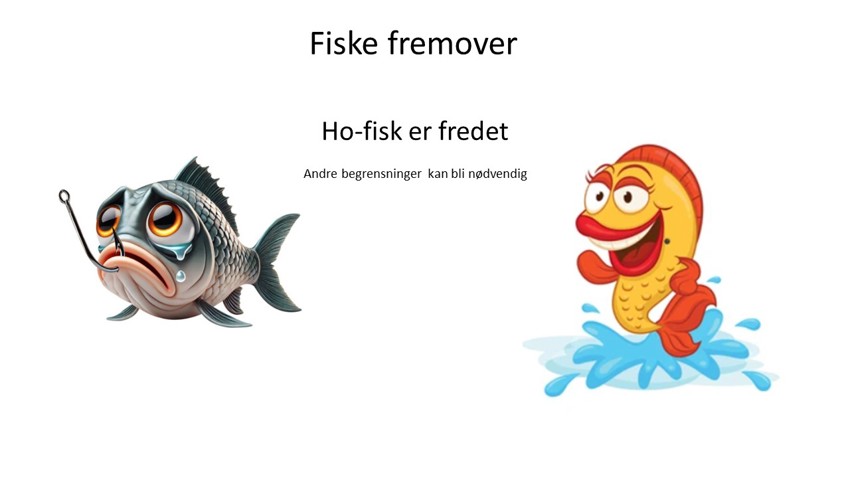 Fiske fremover

Ho-fisk er fredet

Andre begrensninger kan bli nødvendig